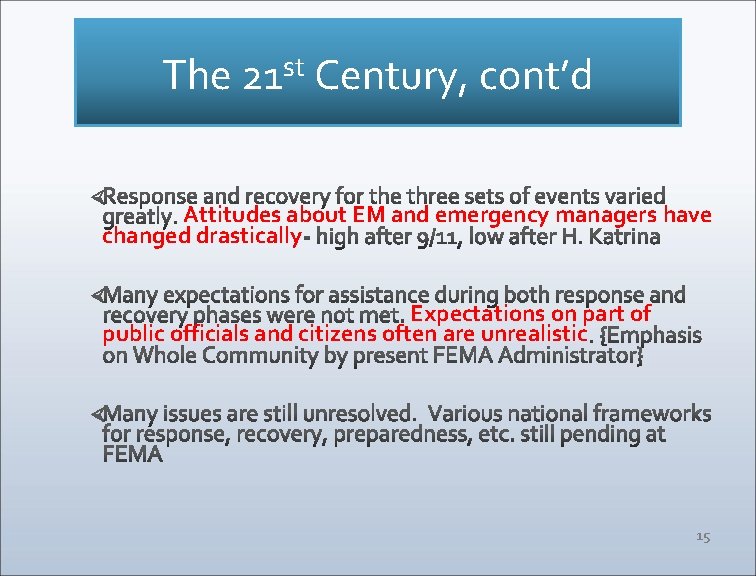 The 21$^{st}$ Century, cont'd

Response and recovery for the three sets of events varied greatly. Attitudes about EM and emergency managers have changed drastically- high after 9/11, low after H. Katrina

Many expectations for assistance during both response and recovery phases were not met. Expectations on part of public officials and citizens often are unrealistic. {Emphasis on Whole Community by present FEMA Administrator}

Many issues are still unresolved. Various national frameworks for response, recovery, preparedness, etc. still pending at FEMA

15